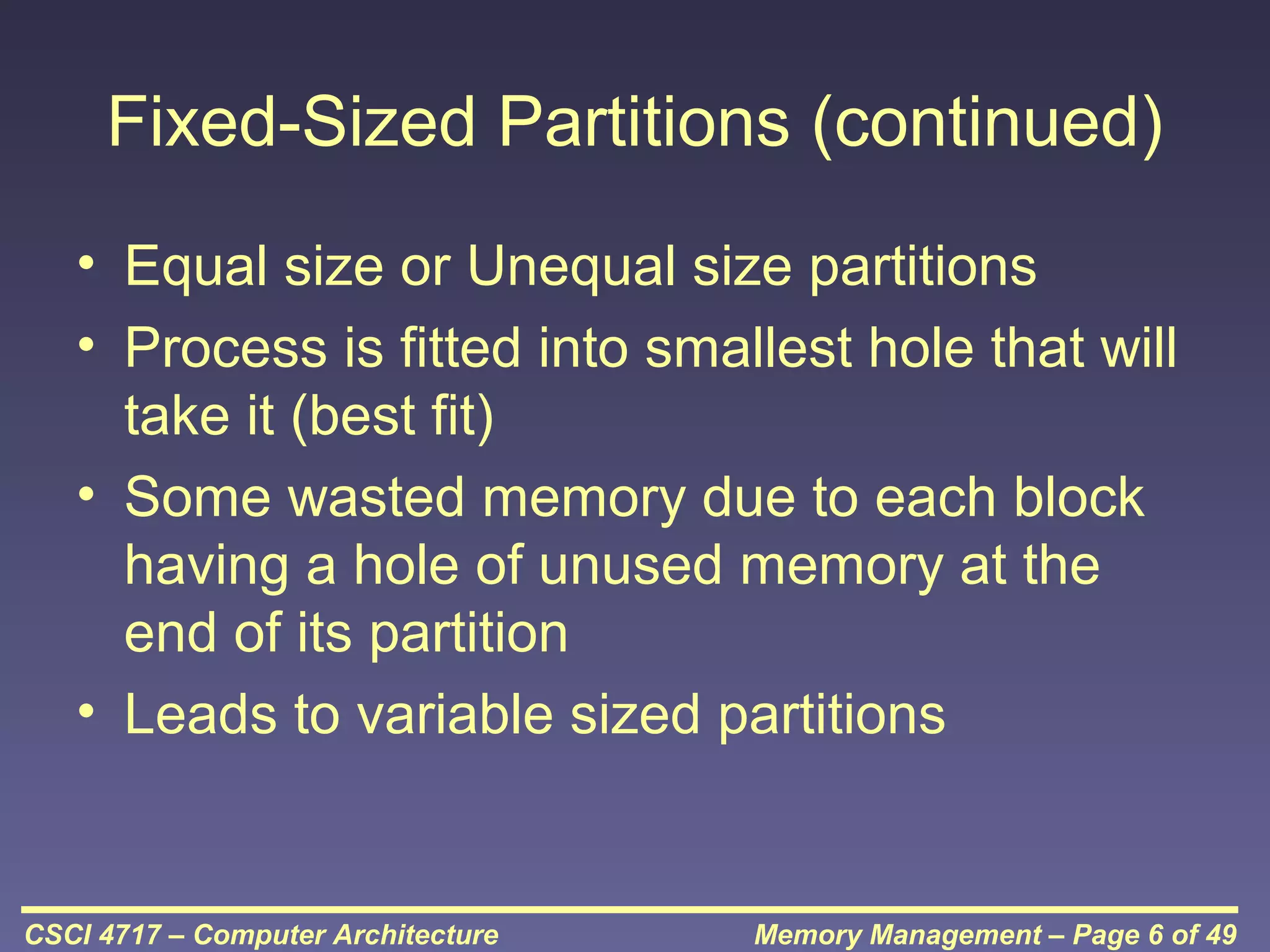 Fixed-Sized Partitions (continued)

• Equal size or Unequal size partitions
• Process is fitted into smallest hole that will take it (best fit)
• Some wasted memory due to each block having a hole of unused memory at the end of its partition
• Leads to variable sized partitions

CSCI 4717 – Computer Architecture

Memory Management – Page 6 of 49